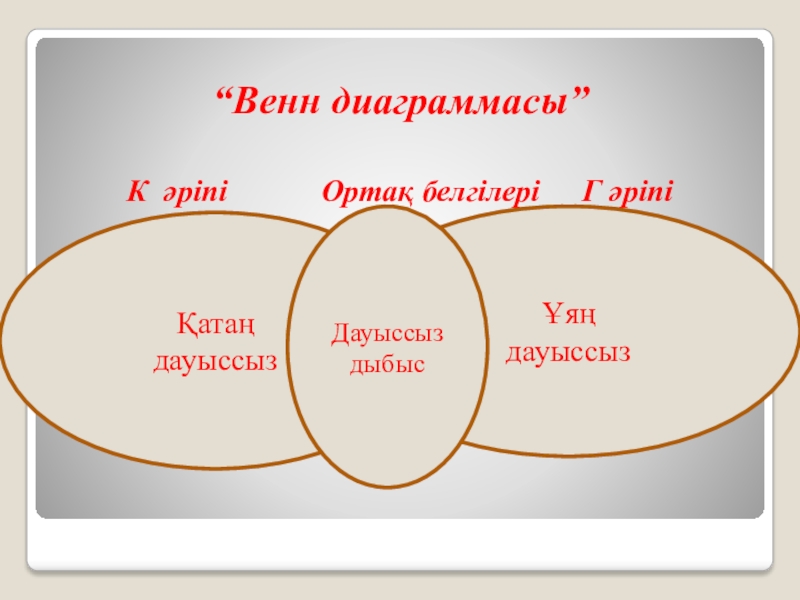 “Венн диаграммасы”

К әріпі

Ортақ белгілері

Г әріпі

Қатаң дауыссыз

Дауыссыз дыбыс

Ұяң дауыссыз